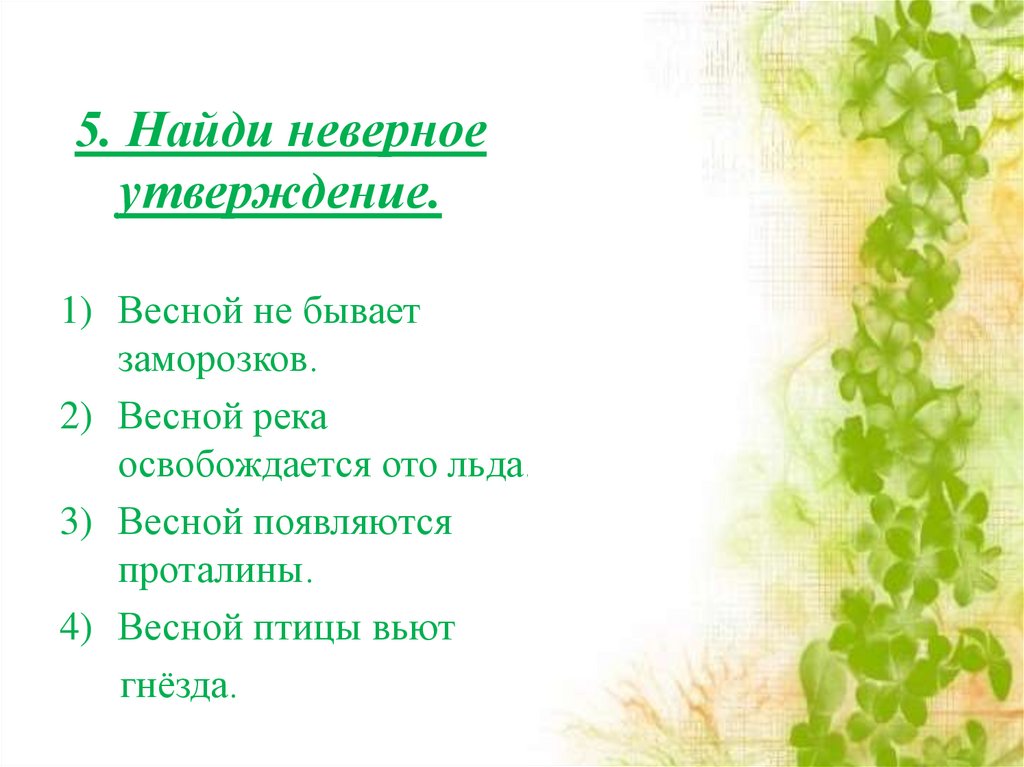 5. Найди неверное утверждение.

1) Весной не бывает заморозков.
2) Весной река освобождается ото льда.
3) Весной появляются проталины.
4) Весной птицы вьют гнёзда.